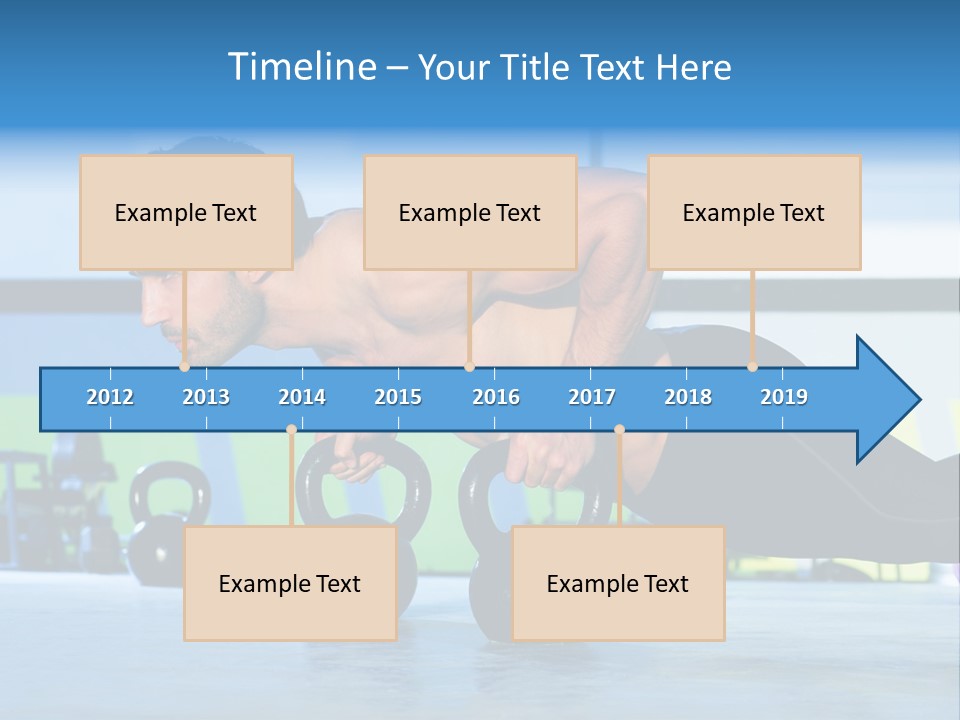 Timeline – Your Title Text Here

Example Text

Example Text

Example Text

2012 2013 2014 2015 2016 2017 2018 2019

Example Text

Example Text